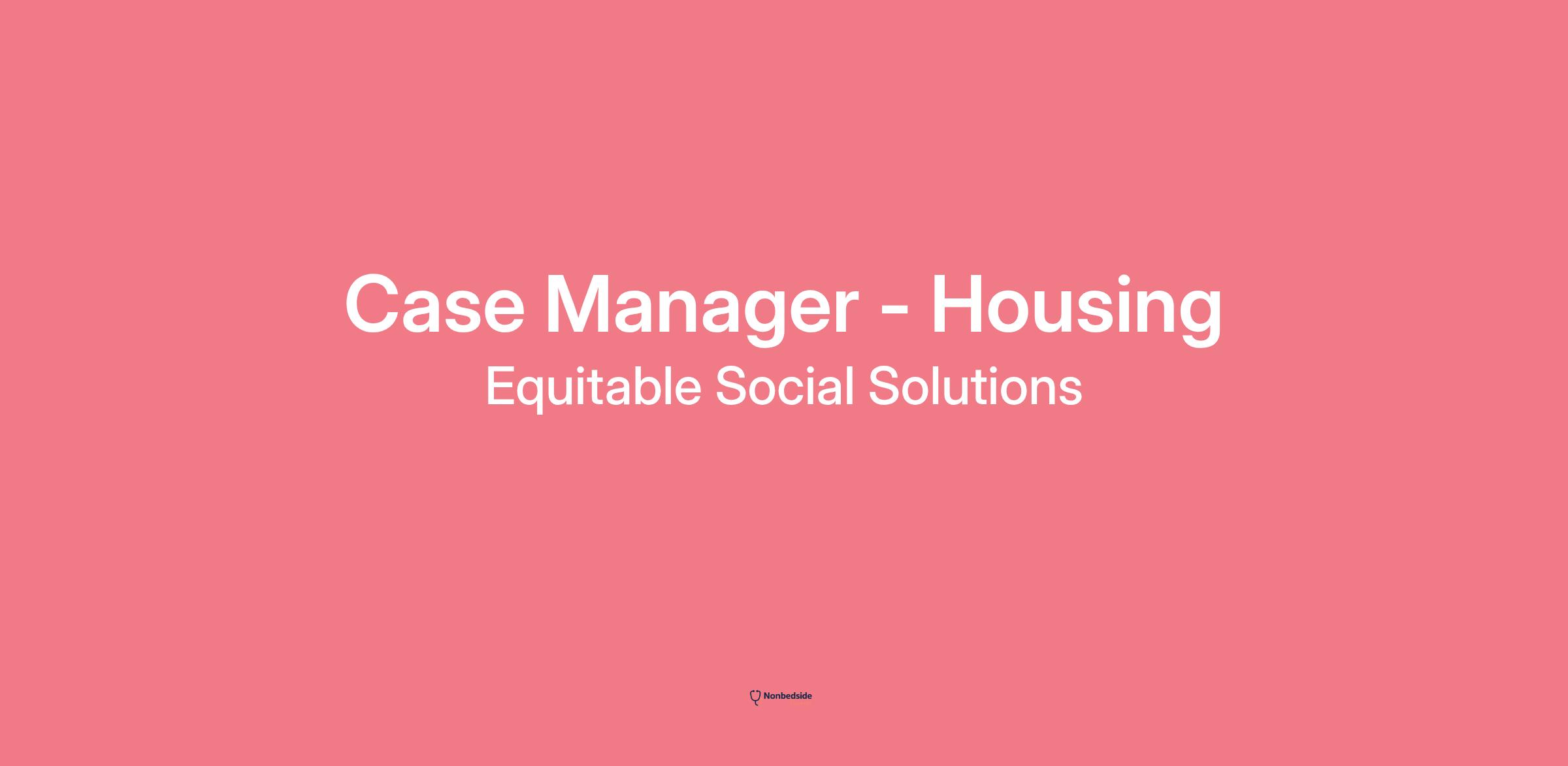 Case Manager - Housing
Equitable Social Solutions

Nonbedside